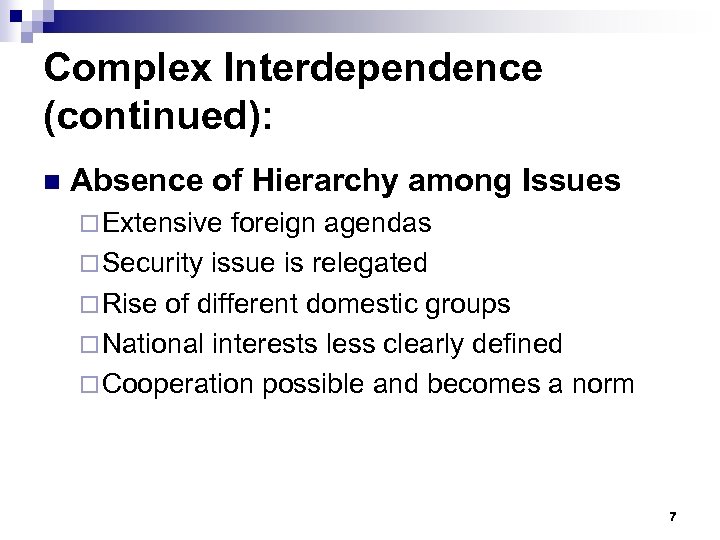 Complex Interdependence (continued):

■ Absence of Hierarchy among Issues
□ Extensive foreign agendas
□ Security issue is relegated
□ Rise of different domestic groups
□ National interests less clearly defined
□ Cooperation possible and becomes a norm

7